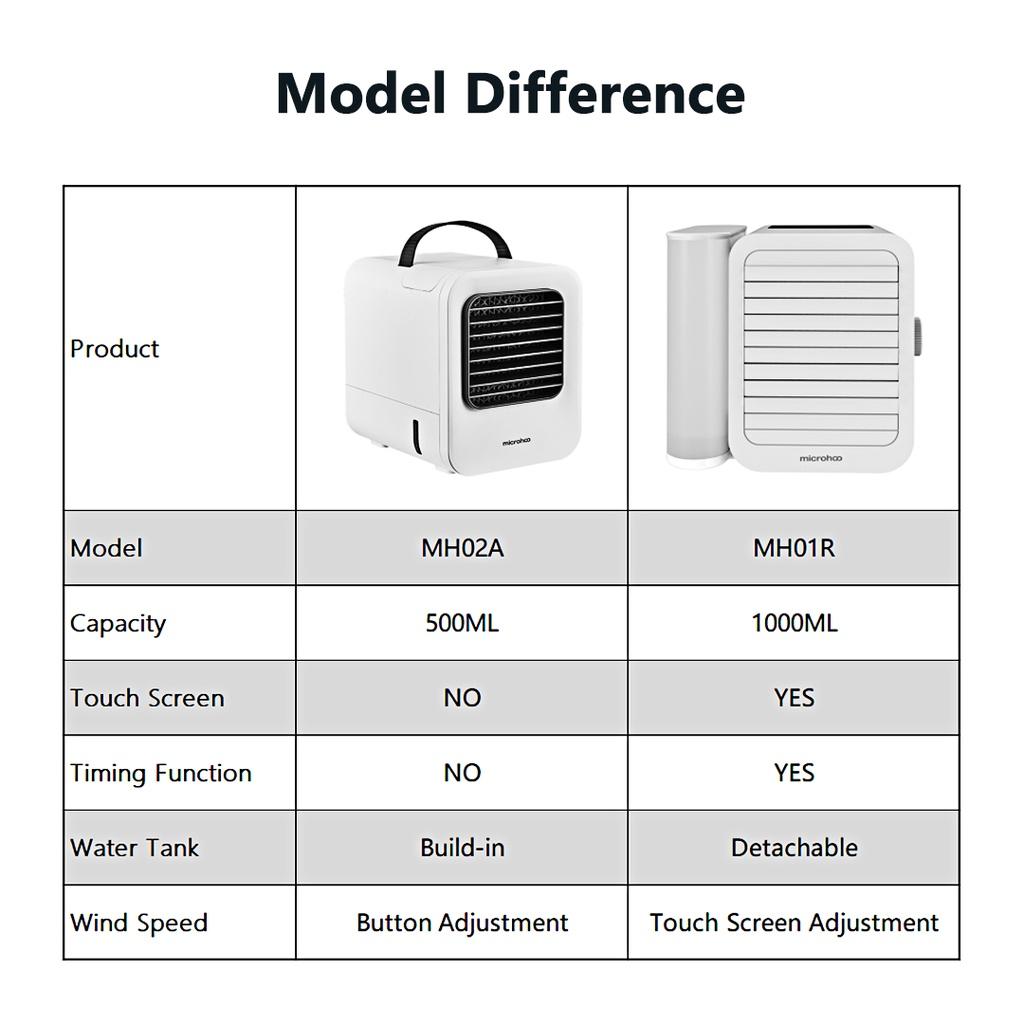 Model Difference

| Product | microhoo | microhoo |
|---|---|---|
| Model | MH02A | MH01R |
| Capacity | 500ML | 1000ML |
| Touch Screen | NO | YES |
| Timing Function | NO | YES |
| Water Tank | Build-in | Detachable |
| Wind Speed | Button Adjustment | Touch Screen Adjustment |